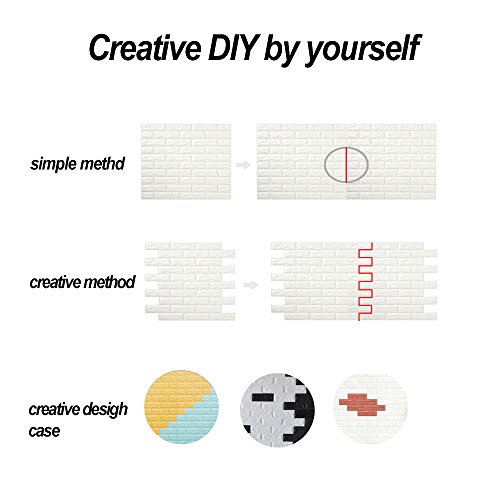 Creative DIY by yourself

simple methd

creative method

creative desigh case